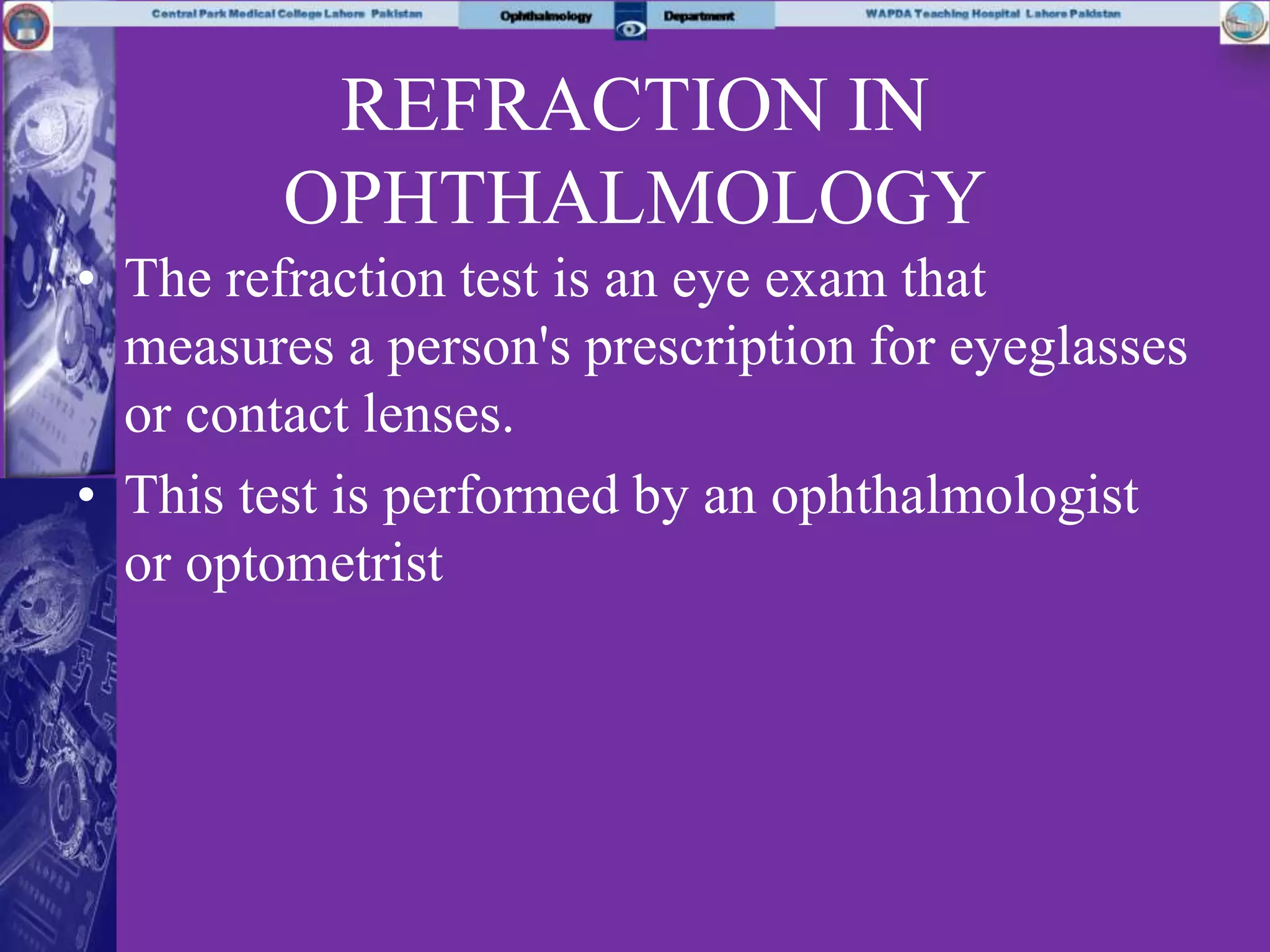 Central Park Medical College Lahore Pakistan Ophthalmology Department WAPDA Teaching Hospital Lahore Pakistan

REFRACTION IN OPHTHALMOLOGY

• The refraction test is an eye exam that measures a person's prescription for eyeglasses or contact lenses.

• This test is performed by an ophthalmologist or optometrist